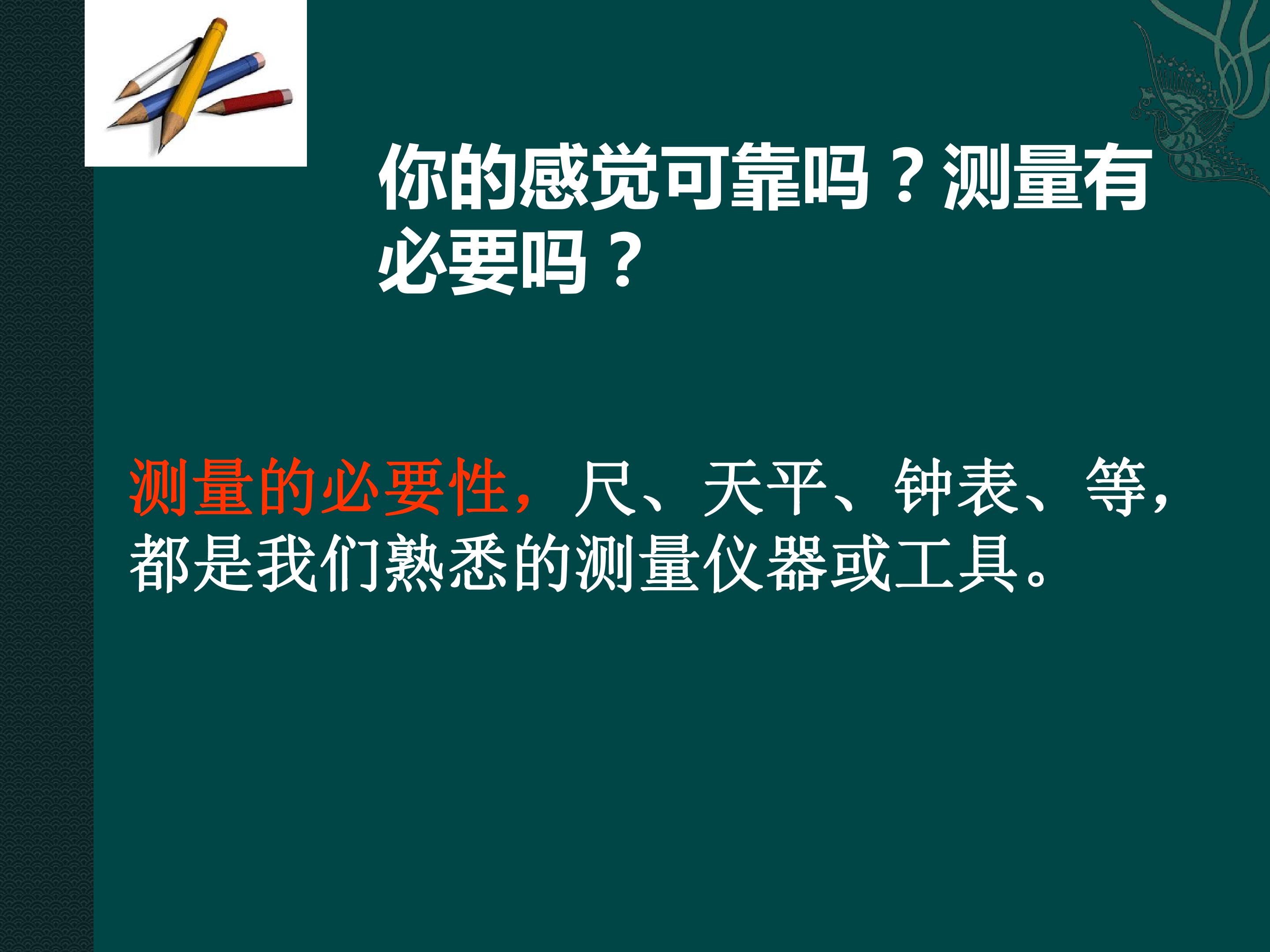 你的感觉可靠吗？测量有必要吗？

测量的必要性，尺、天平、钟表、等，都是我们熟悉的测量仪器或工具。